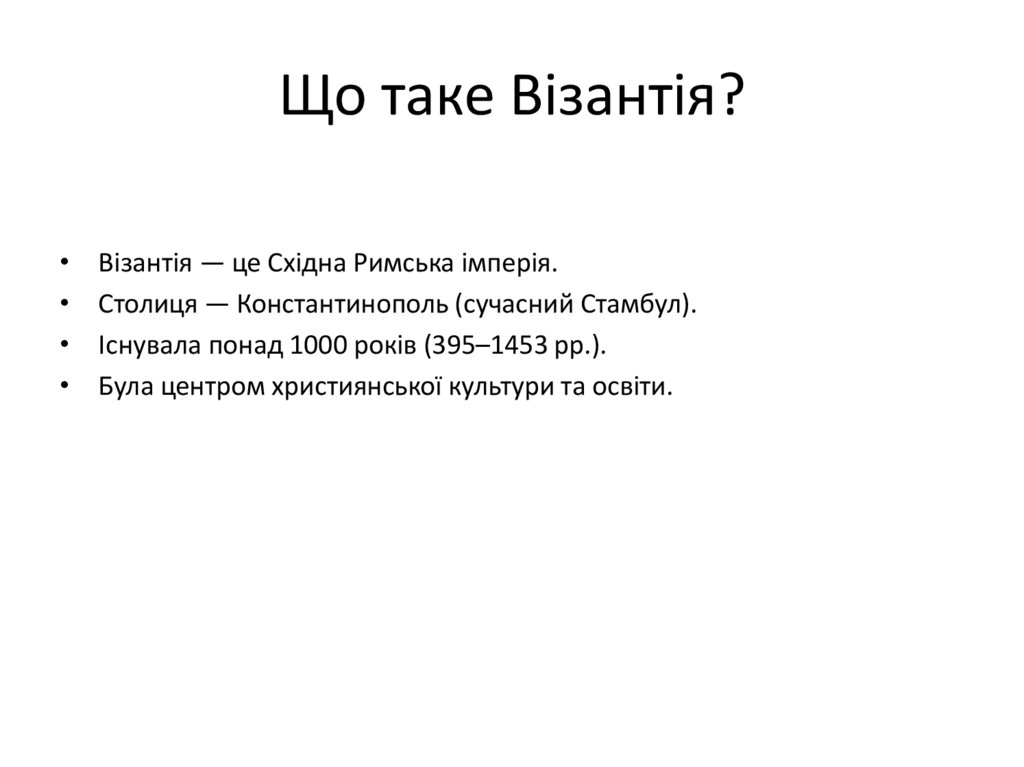 Що таке Візантія?

• Візантія — це Східна Римська імперія.
• Столиця — Константинополь (сучасний Стамбул).
• Існувала понад 1000 років (395–1453 рр.).
• Була центром християнської культури та освіти.